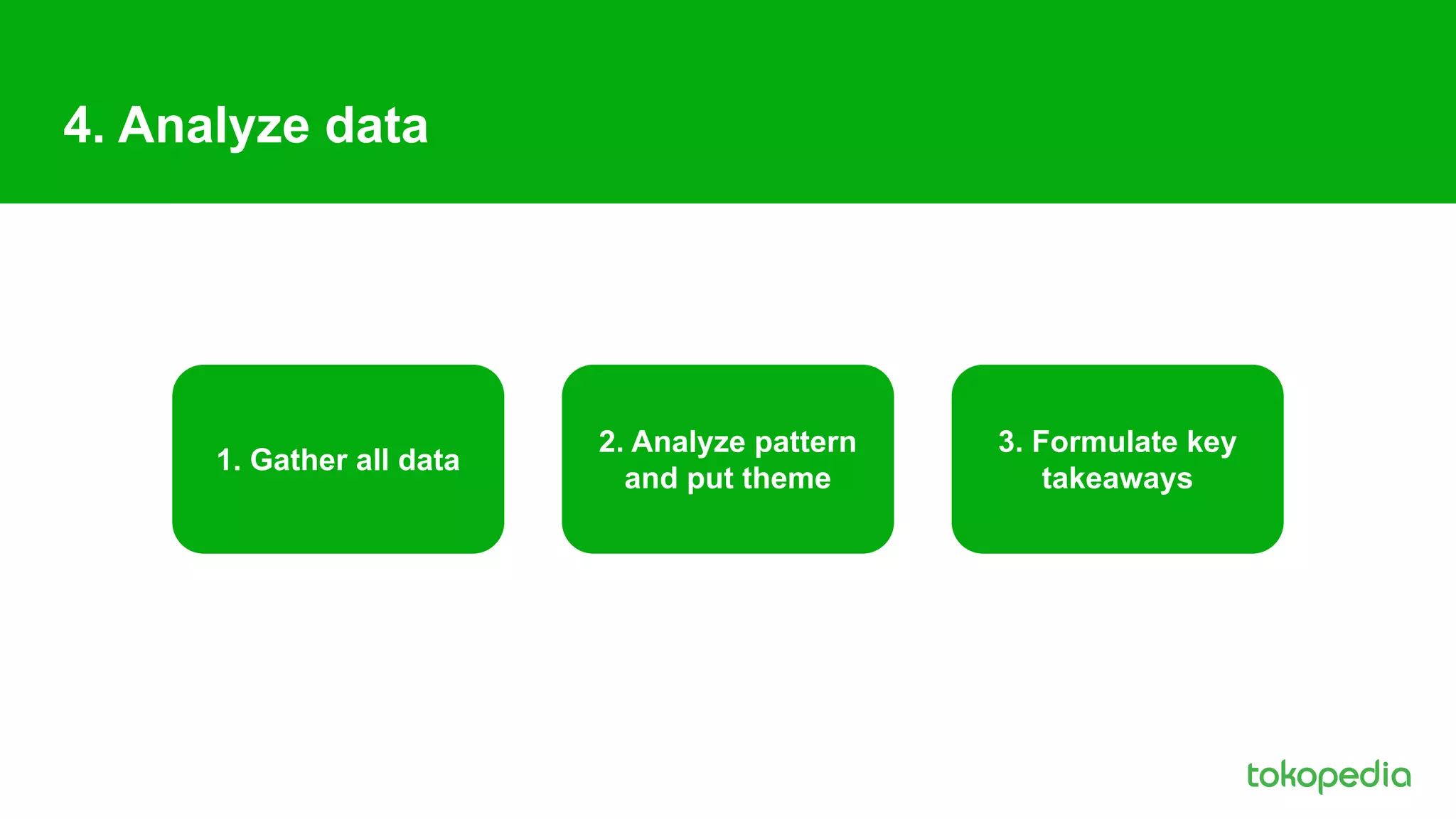 4. Analyze data

1. Gather all data

2. Analyze pattern and put theme

3. Formulate key takeaways

tokopedia